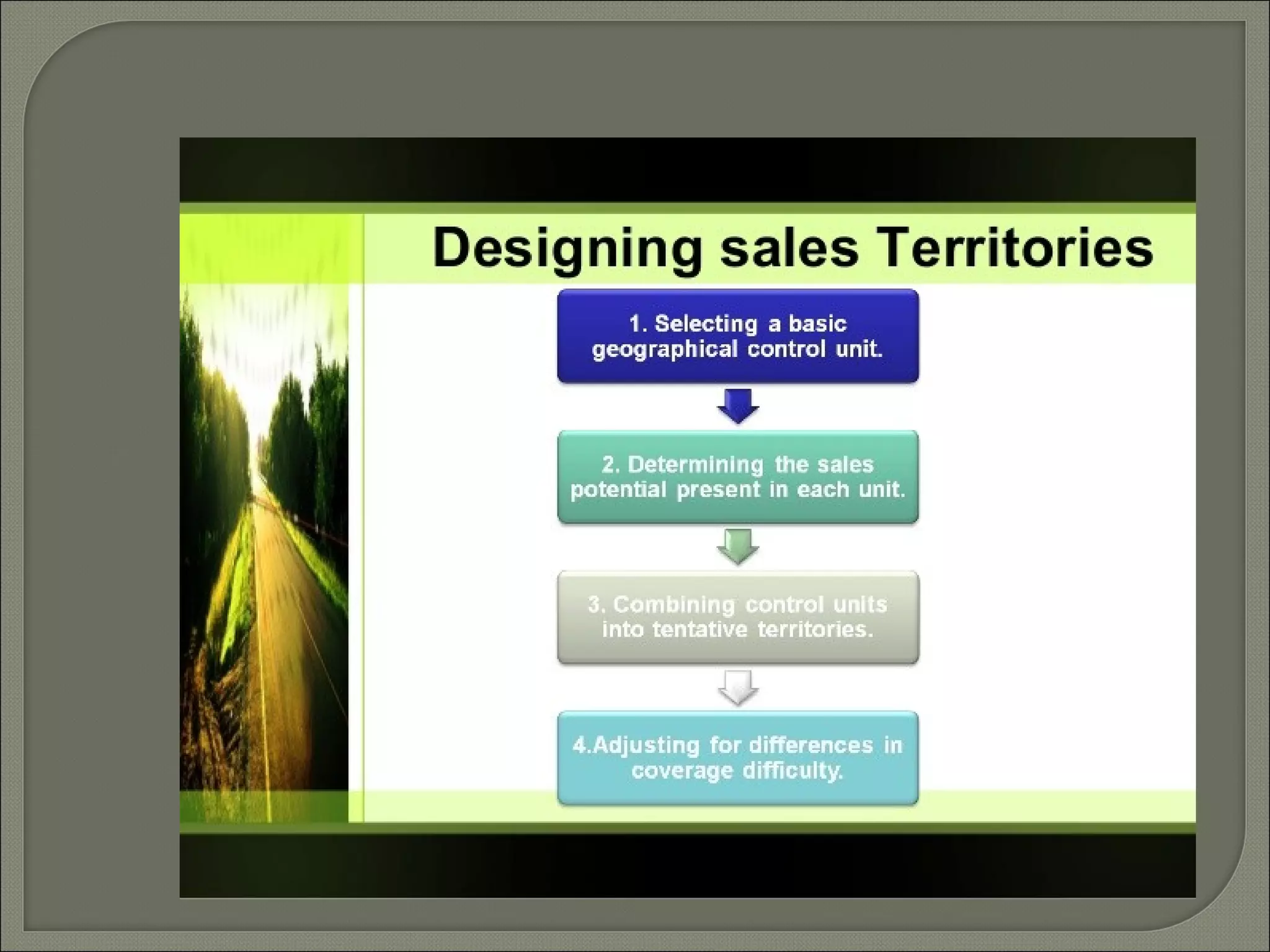 Designing sales Territories

1. Selecting a basic geographical control unit.

2. Determining the sales potential present in each unit.

3. Combining control units into tentative territories.

4.Adjusting for differences in coverage difficulty.